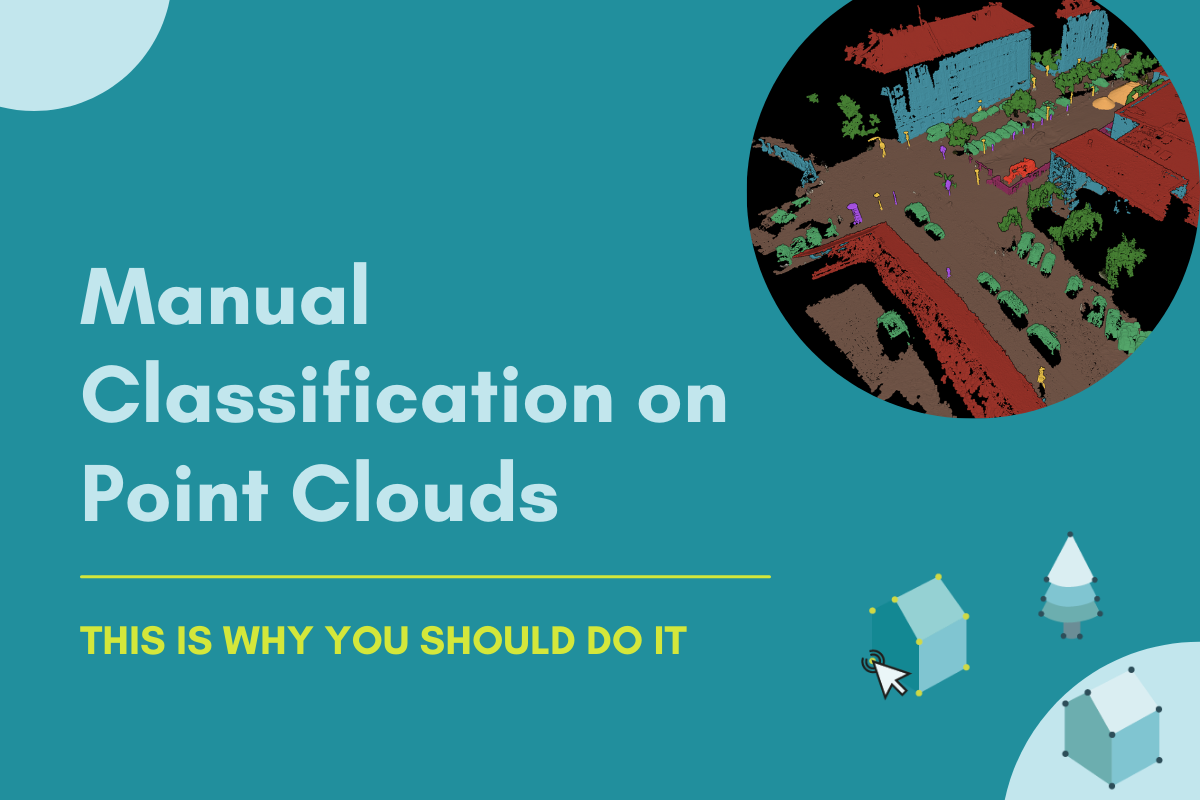 Manual Classification on Point Clouds

THIS IS WHY YOU SHOULD DO IT